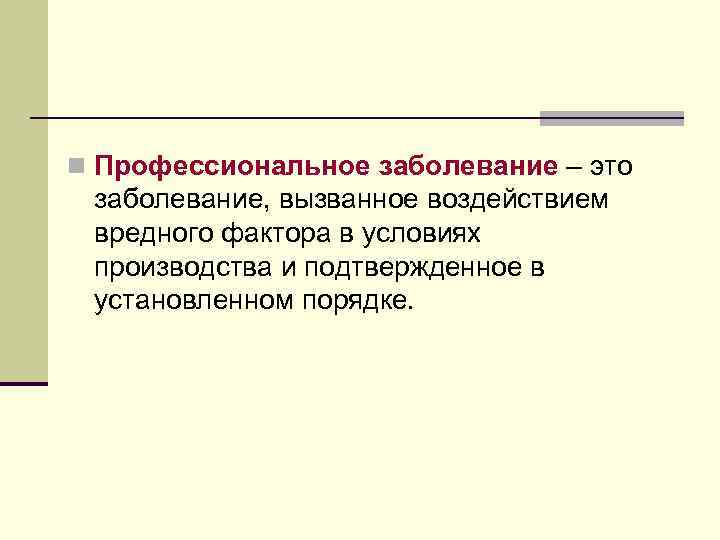 Профессиональное заболевание – это заболевание, вызванное воздействием вредного фактора в условиях производства и подтвержденное в установленном порядке.